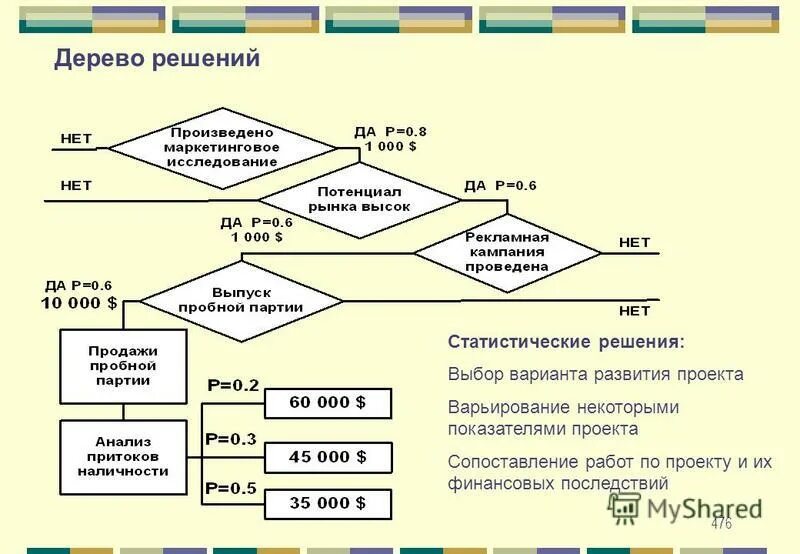 Дерево решений

НЕТ

Произведено маркетинговое исследование

ДА P=0.8
1 000 $

НЕТ

Потенциал рынка высок

ДА P=0.6

ДА P=0.6
1 000 $

Рекламная кампания проведена

НЕТ

ДА P=0.6
10 000 $

Выпуск пробной партии

НЕТ

Продажи пробной партии

Анализ притоков наличности

P=0.2
60 000 $

P=0.3
45 000 $

P=0.5
35 000 $

Статистические решения:

Выбор варианта развития проекта

Варьирование некоторыми показателями проекта

Сопоставление работ по проекту и их финансовых последствий

MyShared

476